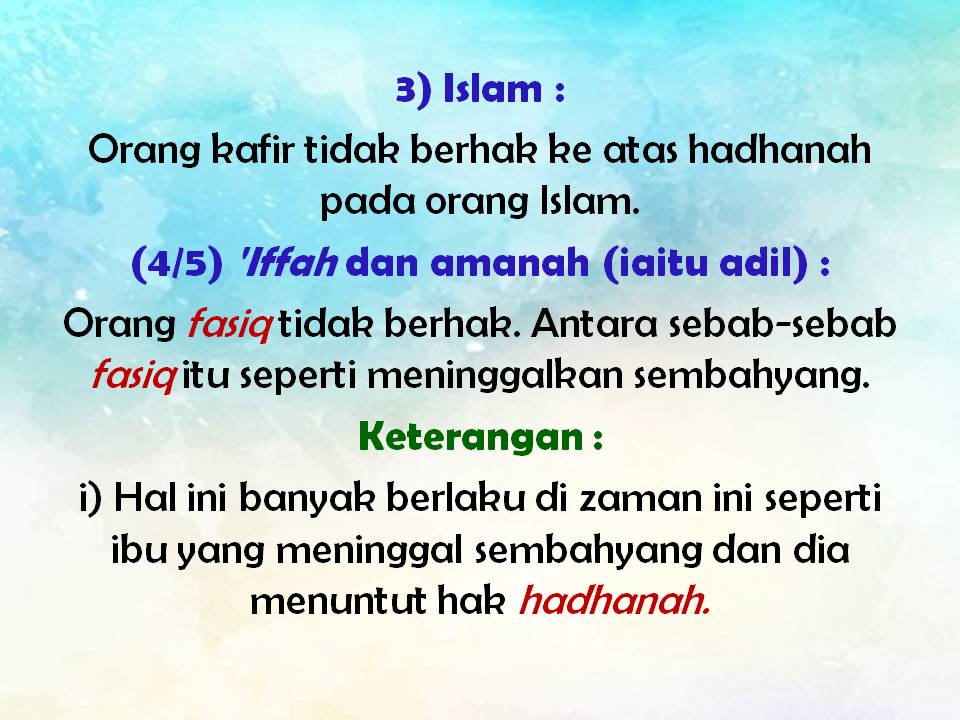 3) Islam :

Orang kafir tidak berhak ke atas hadhanah pada orang Islam.

(4/5) 'Iffah dan amanah (iaitu adil) :

Orang fasiq tidak berhak. Antara sebab-sebab fasiq itu seperti meninggalkan sembahyang.

Keterangan :

i) Hal ini banyak berlaku di zaman ini seperti ibu yang meninggal sembahyang dan dia menuntut hak hadhanah.